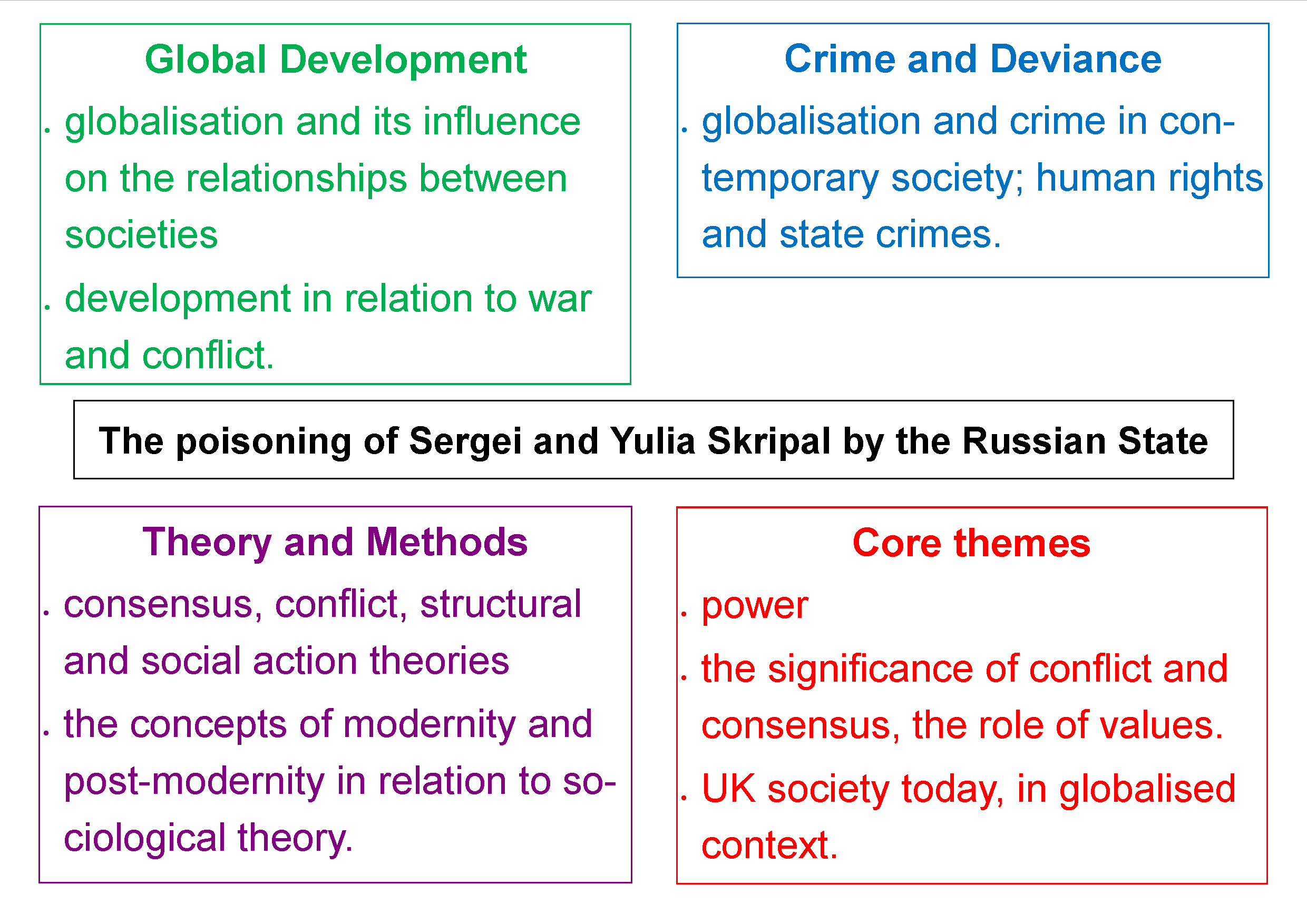 Global Development

. globalisation and its influence on the relationships between societies

. development in relation to war and conflict.

Crime and Deviance

. globalisation and crime in contemporary society; human rights and state crimes.

The poisoning of Sergei and Yulia Skripal by the Russian State

Theory and Methods

. consensus, conflict, structural and social action theories

. the concepts of modernity and post-modernity in relation to sociological theory.

Core themes

. power

. the significance of conflict and consensus, the role of values.

. UK society today, in globalised context.